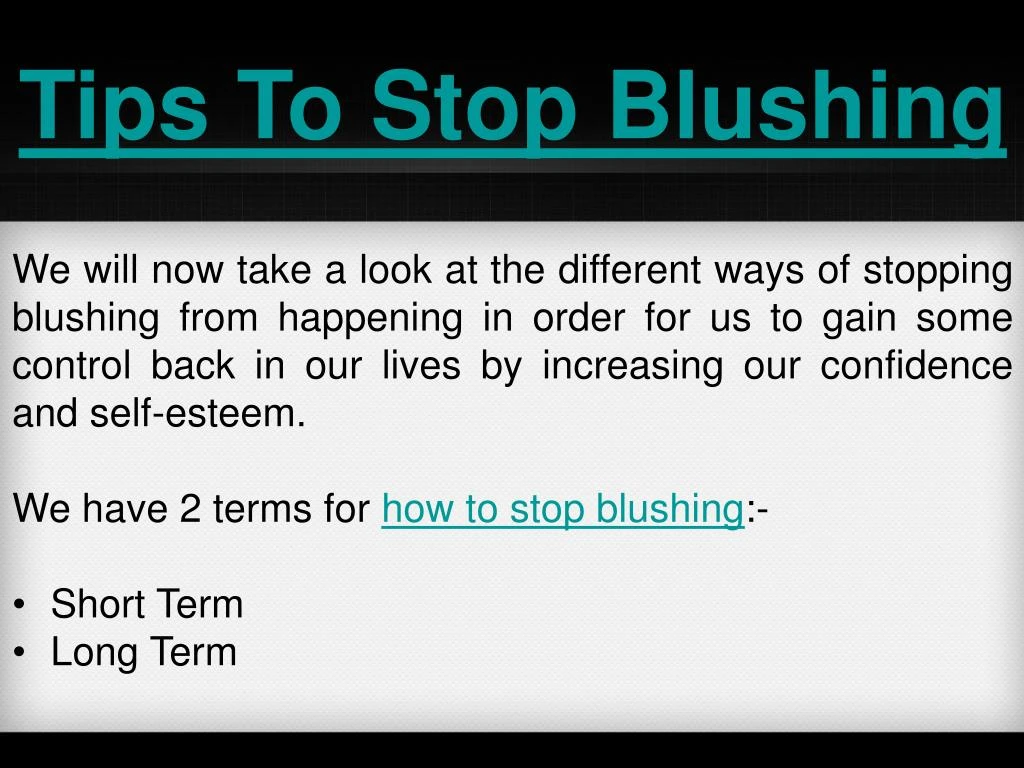 Tips To Stop Blushing

We will now take a look at the different ways of stopping blushing from happening in order for us to gain some control back in our lives by increasing our confidence and self-esteem.

We have 2 terms for how to stop blushing:-

• Short Term
• Long Term